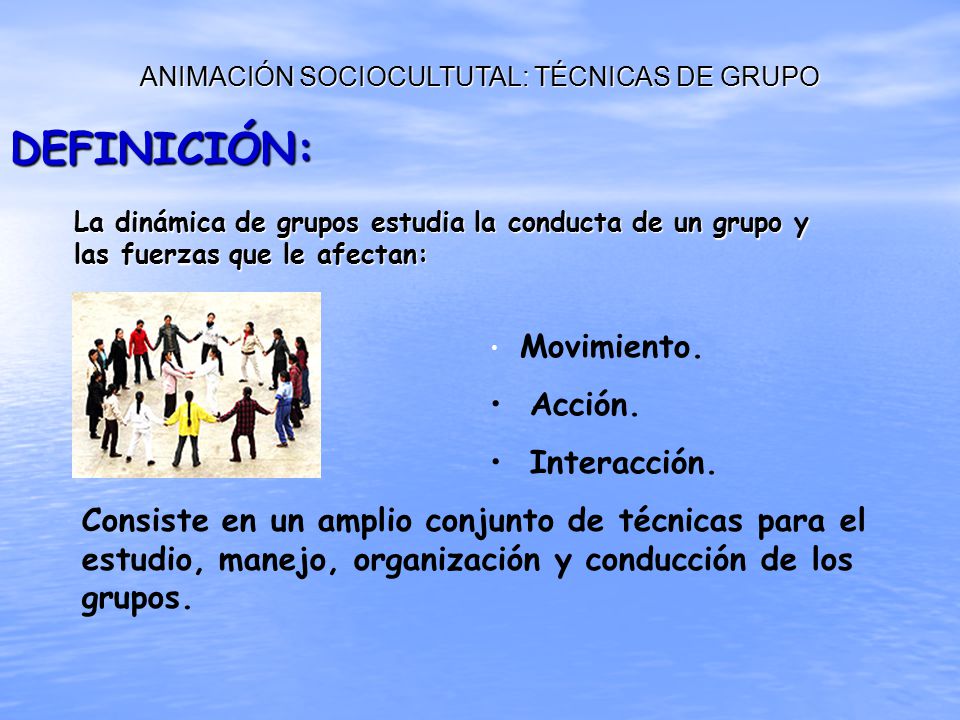 ANIMACIÓN SOCIOCULTUTAL: TÉCNICAS DE GRUPO

DEFINICIÓN:

La dinámica de grupos estudia la conducta de un grupo y las fuerzas que le afectan:

• Movimiento.
• Acción.
• Interacción.

Consiste en un amplio conjunto de técnicas para el estudio, manejo, organización y conducción de los grupos.